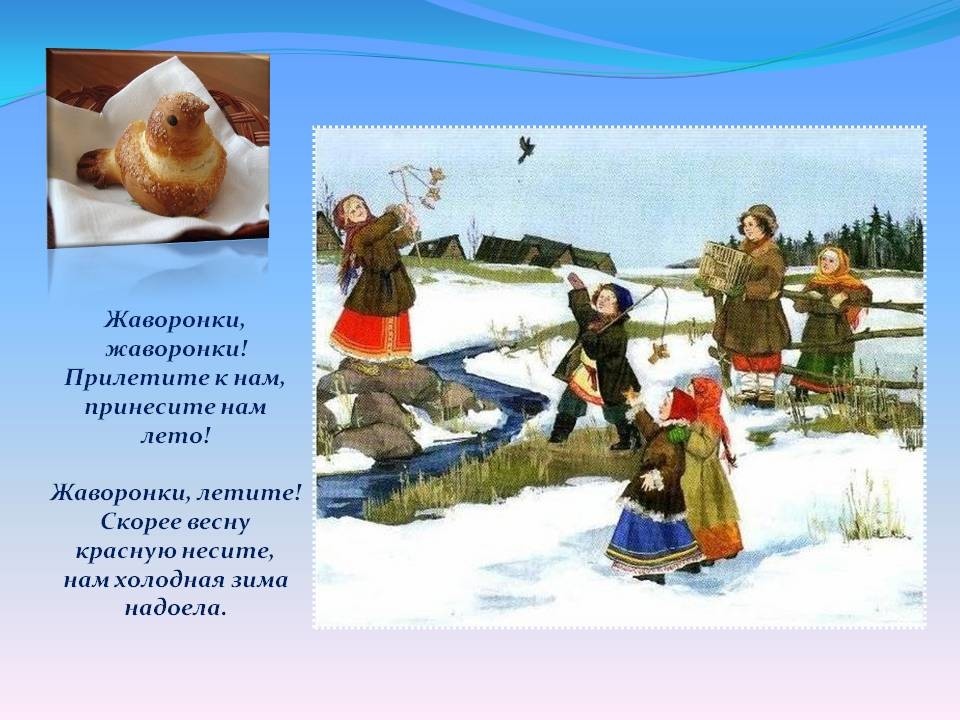 Жаворонки, жаворонки! Прилетите к нам, принесите нам лето!

Жаворонки, летите! Скорее весну красную несите, нам холодная зима надоела.